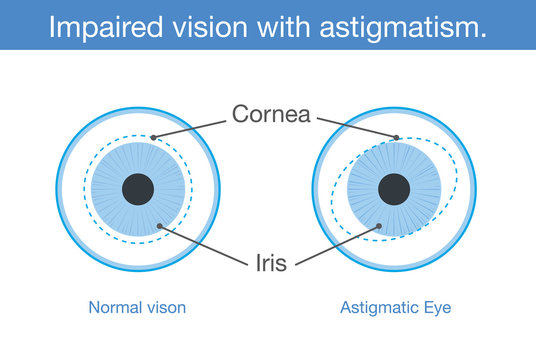 Impaired vision with astigmatism.

Cornea

Iris

Normal vison

Astigmatic Eye